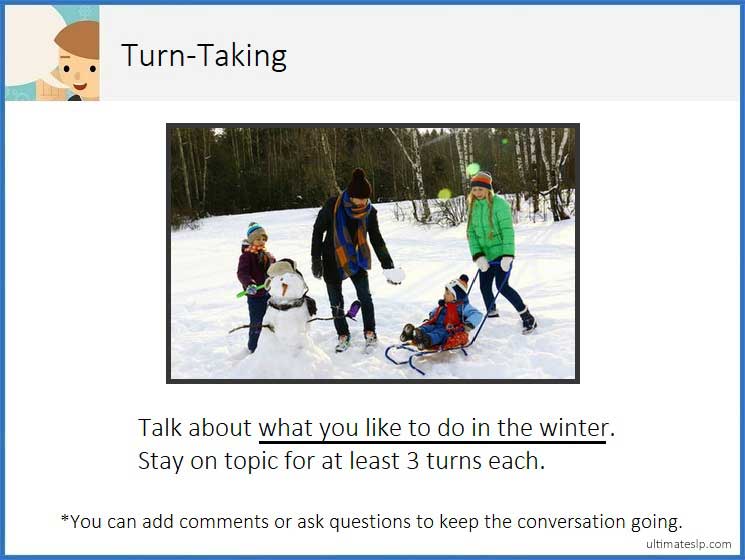 Turn-Taking

Talk about what you like to do in the winter.
Stay on topic for at least 3 turns each.

*You can add comments or ask questions to keep the conversation going.

ultimateslp.com